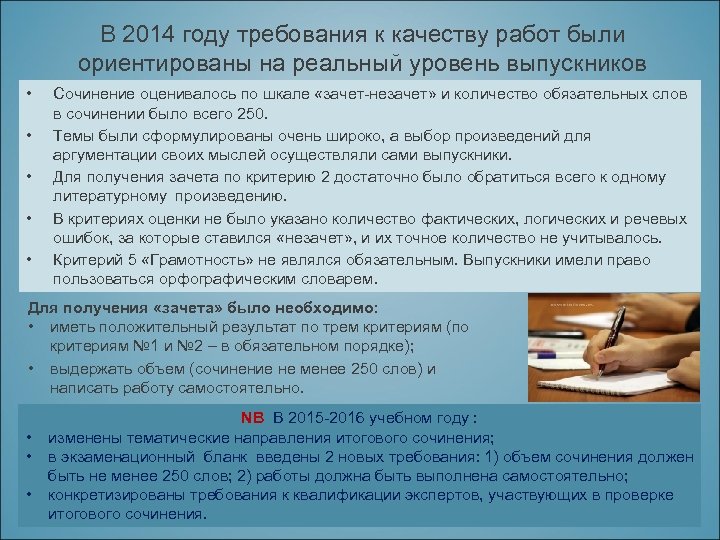 В 2014 году требования к качеству работ были ориентированы на реальный уровень выпускников

• Сочинение оценивалось по шкале «зачет-незачет» и количество обязательных слов в сочинении было всего 250.
• Темы были сформулированы очень широко, а выбор произведений для аргументации своих мыслей осуществляли сами выпускники.
• Для получения зачета по критерию 2 достаточно было обратиться всего к одному литературному произведению.
• В критериях оценки не было указано количество фактических, логических и речевых ошибок, за которые ставился «незачет», и их точное количество не учитывалось.
• Критерий 5 «Грамотность» не являлся обязательным. Выпускники имели право пользоваться орфографическим словарем.

Для получения «зачета» было необходимо:
• иметь положительный результат по трем критериям (по критериям №1 и №2 – в обязательном порядке);
• выдержать объем (сочинение не менее 250 слов) и написать работу самостоятельно.

NB В 2015-2016 учебном году :
• изменены тематические направления итогового сочинения;
• в экзаменационный бланк введены 2 новых требования: 1) объем сочинения должен быть не менее 250 слов; 2) работы должна быть выполнена самостоятельно;
• конкретизированы требования к квалификации экспертов, участвующих в проверке итогового сочинения.